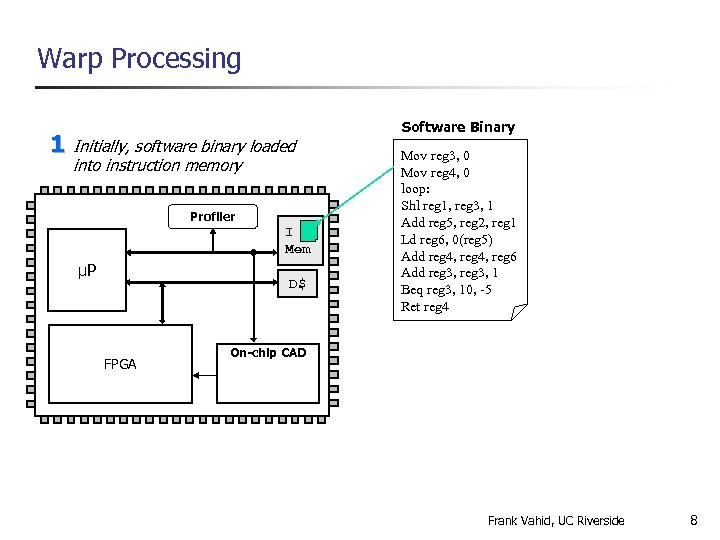 Warp Processing

1 Initially, software binary loaded into instruction memory

Profiler

I Mem

µP

D$

FPGA

On-chip CAD

Software Binary

Mov reg3, 0
Mov reg4, 0
loop:
Shl reg1, reg3, 1
Add reg5, reg2, reg1
Ld reg6, 0(reg5)
Add reg4, reg4, reg6
Add reg3, reg3, 1
Beq reg3, 10, -5
Ret reg4

Frank Vahid, UC Riverside

8